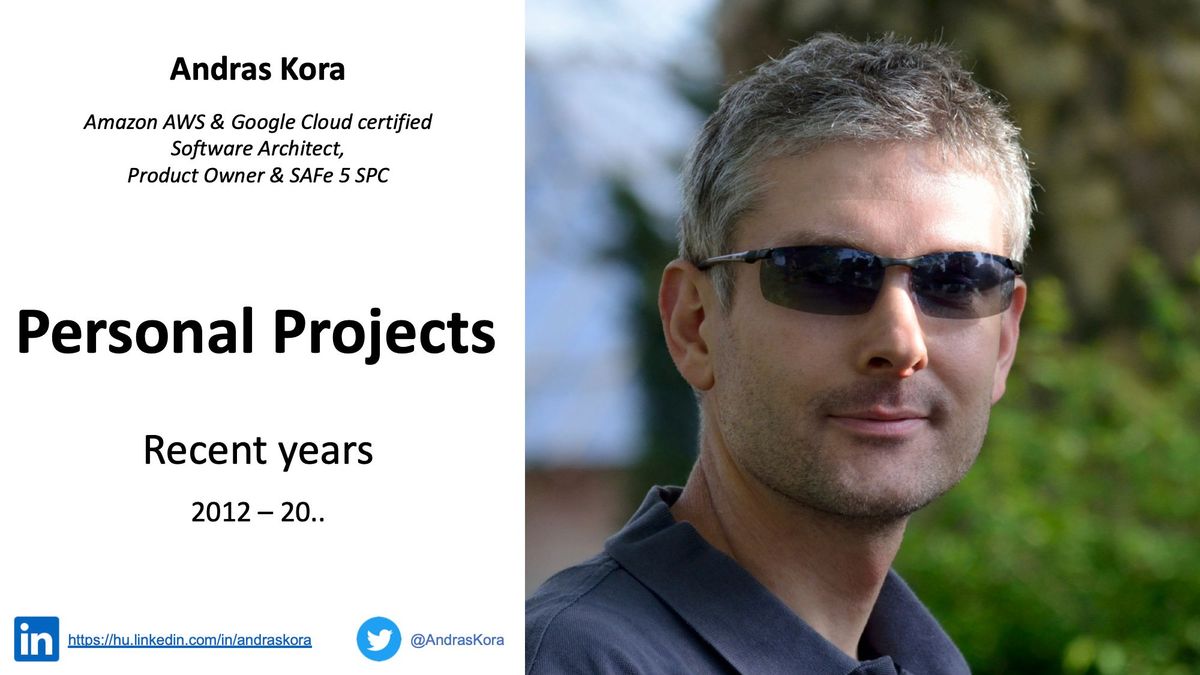 Andras Kora

Amazon AWS & Google Cloud certified Software Architect, Product Owner & SAFe 5 SPC

Personal Projects

Recent years

2012 – 20..

in https://hu.linkedin.com/in/andraskora

@AndrasKora